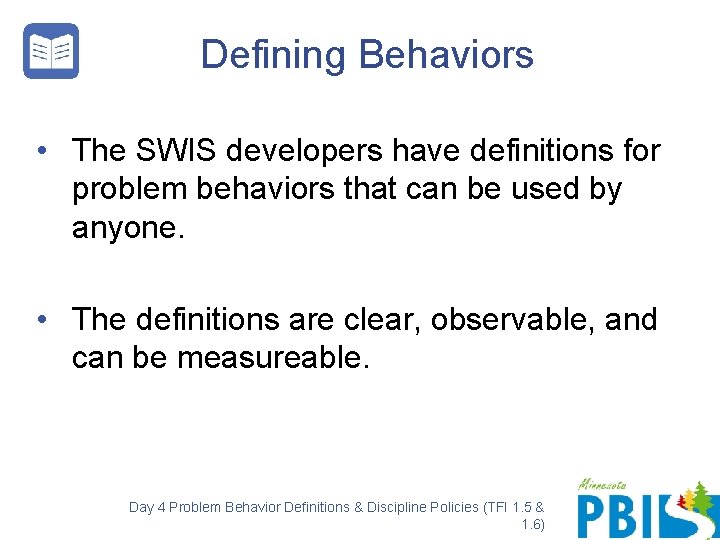 Defining Behaviors

• The SWIS developers have definitions for problem behaviors that can be used by anyone.

• The definitions are clear, observable, and can be measureable.

Day 4 Problem Behavior Definitions & Discipline Policies (TFI 1.5 & 1.6)

Minnesota PBIS